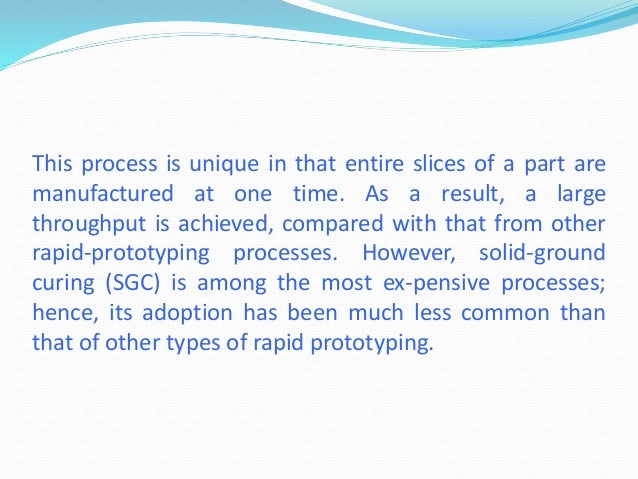 This process is unique in that entire slices of a part are manufactured at one time. As a result, a large throughput is achieved, compared with that from other rapid-prototyping processes. However, solid-ground curing (SGC) is among the most ex-pensive processes; hence, its adoption has been much less common than that of other types of rapid prototyping.